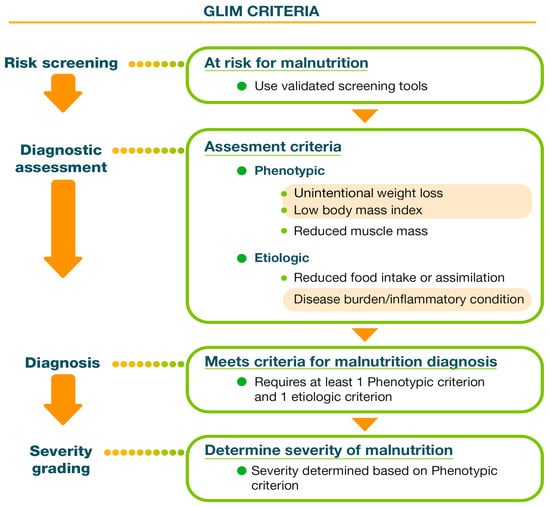 GLIM CRITERIA

Risk screening

At risk for malnutrition

Use validated screening tools

Diagnostic assessment

Assesment criteria

Phenotypic

Unintentional weight loss

Low body mass index

Reduced muscle mass

Etiologic

Reduced food intake or assimilation

Disease burden/inflammatory condition

Diagnosis

Meets criteria for malnutrition diagnosis

Requires at least 1 Phenotypic criterion and 1 etiologic criterion

Severity grading

Determine severity of malnutrition

Severity determined based on Phenotypic criterion